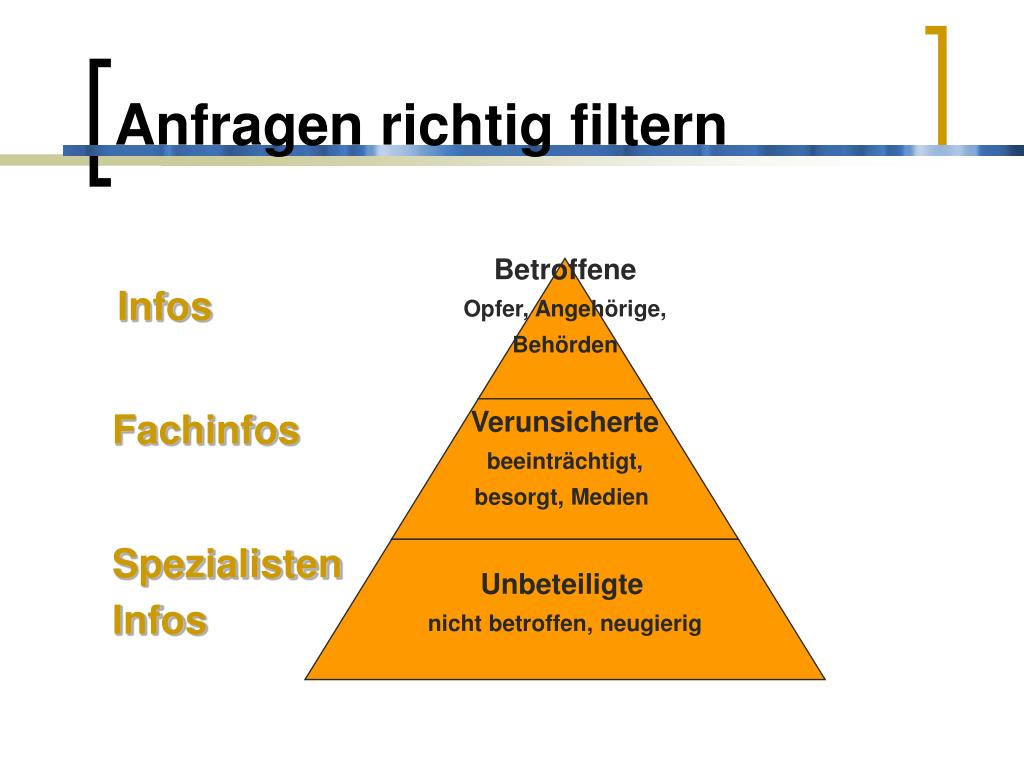 Anfragen richtig filtern

Infos

Fachinfos

Spezialisten Infos

Betroffene
Opfer, Angehörige, Behörden

Verunsicherte
beeinträchtigt, besorgt, Medien

Unbeteiligte
nicht betroffen, neugierig